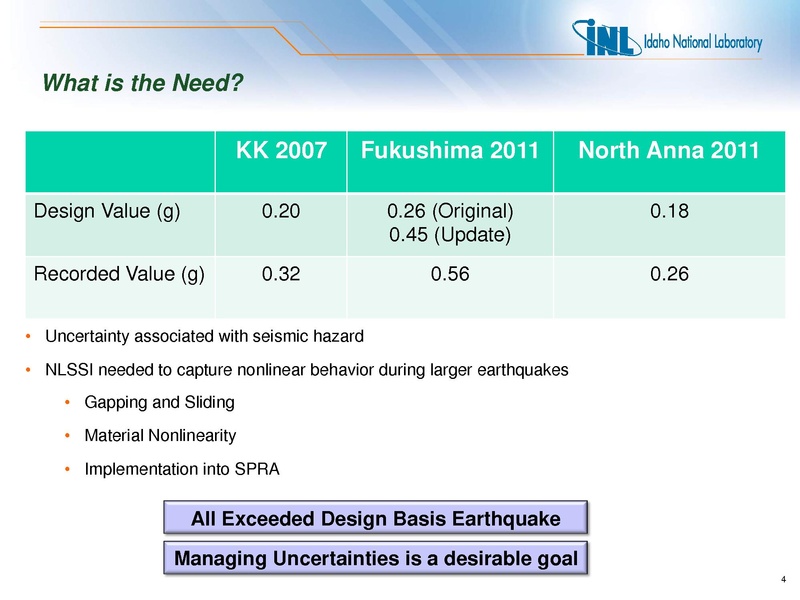 INL Idaho National Laboratory

What is the Need?

| | KK 2007 | Fukushima 2011 | North Anna 2011 |
|---|---|---|---|
| Design Value (g) | 0.20 | 0.26 (Original) 0.45 (Update) | 0.18 |
| Recorded Value (g) | 0.32 | 0.56 | 0.26 |

• Uncertainty associated with seismic hazard

• NLSSI needed to capture nonlinear behavior during larger earthquakes

• Gapping and Sliding

• Material Nonlinearity

• Implementation into SPRA

All Exceeded Design Basis Earthquake

Managing Uncertainties is a desirable goal

4